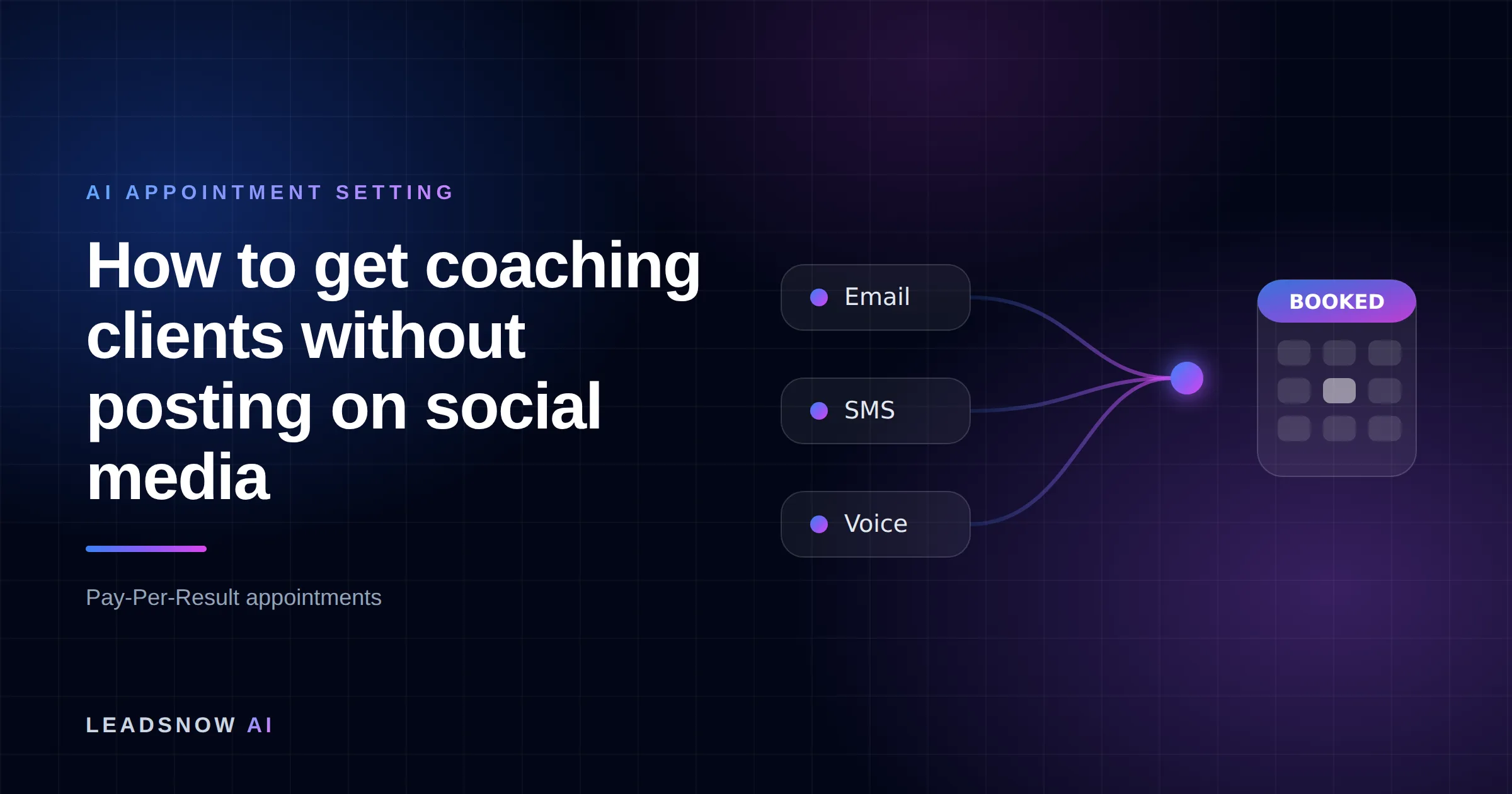 AI APPOINTMENT SETTING

How to get coaching clients without posting on social media

Pay-Per-Result appointments

LEADSNOW AI

Email

SMS

Voice

BOOKED